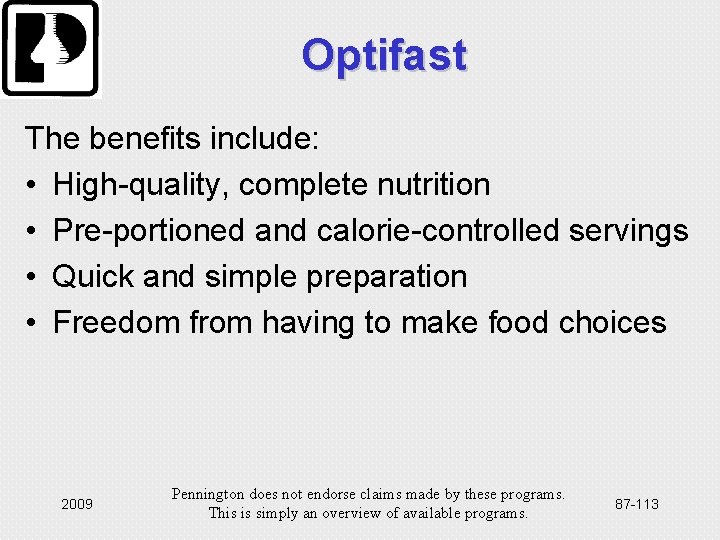 Optifast

The benefits include:
• High-quality, complete nutrition
• Pre-portioned and calorie-controlled servings
• Quick and simple preparation
• Freedom from having to make food choices

2009

Pennington does not endorse claims made by these programs. This is simply an overview of available programs.

87-113